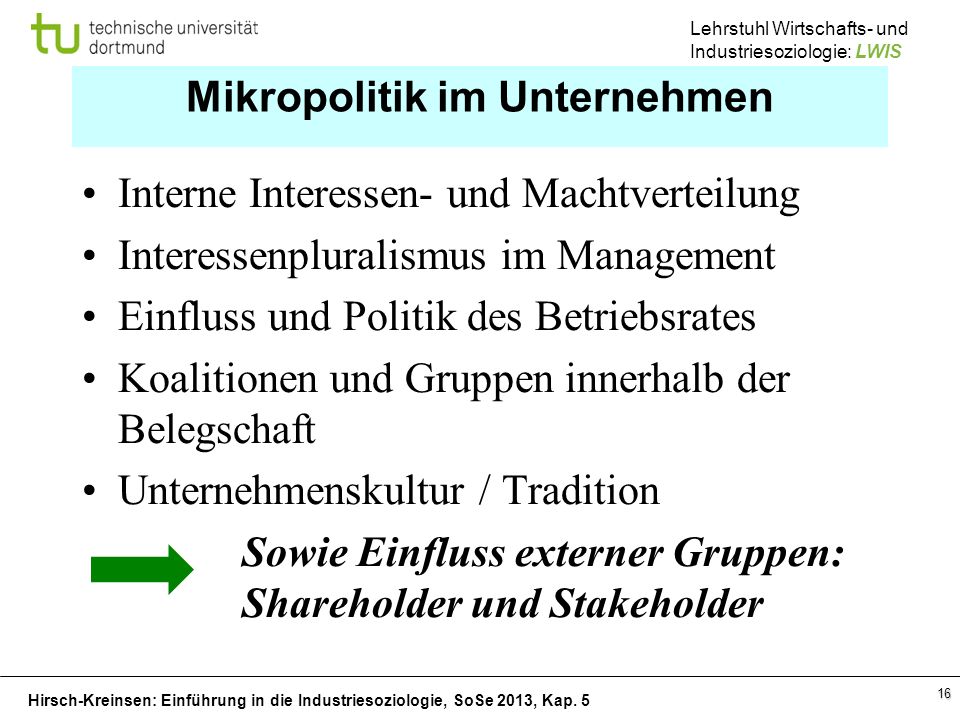 tu technische universität dortmund

Lehrstuhl Wirtschafts- und Industriesoziologie: LWIS

Mikropolitik im Unternehmen

• Interne Interessen- und Machtverteilung
• Interessenpluralismus im Management
• Einfluss und Politik des Betriebsrates
• Koalitionen und Gruppen innerhalb der Belegschaft
• Unternehmenskultur / Tradition

Sowie Einfluss externer Gruppen: Shareholder und Stakeholder

Hirsch-Kreinsen: Einführung in die Industriesoziologie, SoSe 2013, Kap. 5

16